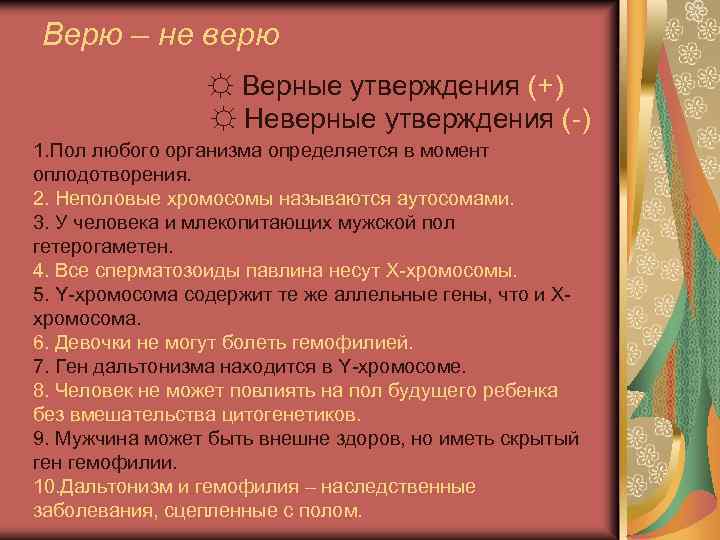 Верю – не верю

☼ Верные утверждения (+)
☼ Неверные утверждения (-)

1.Пол любого организма определяется в момент оплодотворения.
2. Неполовые хромосомы называются аутосомами.
3. У человека и млекопитающих мужской пол гетерогаметен.
4. Все сперматозоиды павлина несут X-хромосомы.
5. Y-хромосома содержит те же аллельные гены, что и X-хромосома.
6. Девочки не могут болеть гемофилией.
7. Ген дальтонизма находится в Y-хромосоме.
8. Человек не может повлиять на пол будущего ребенка без вмешательства цитогенетиков.
9. Мужчина может быть внешне здоров, но иметь скрытый ген гемофилии.
10.Дальтонизм и гемофилия – наследственные заболевания, сцепленные с полом.